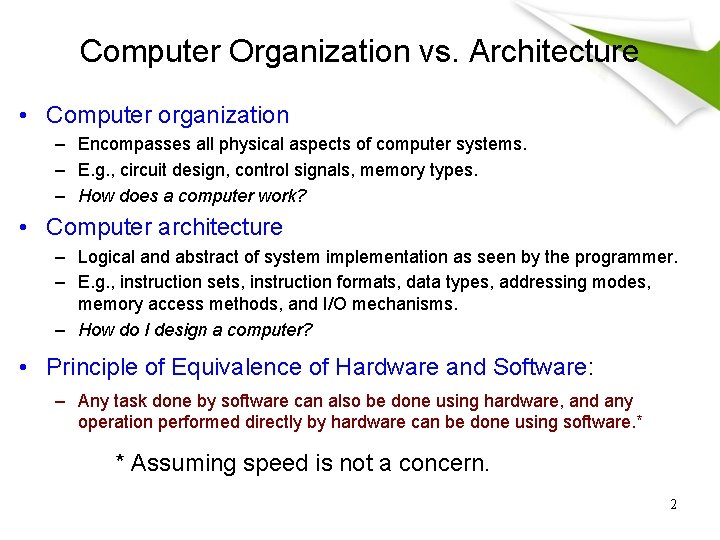 Computer Organization vs. Architecture

• Computer organization
– Encompasses all physical aspects of computer systems.
– E.g., circuit design, control signals, memory types.
– How does a computer work?

• Computer architecture
– Logical and abstract of system implementation as seen by the programmer.
– E.g., instruction sets, instruction formats, data types, addressing modes, memory access methods, and I/O mechanisms.
– How do I design a computer?

• Principle of Equivalence of Hardware and Software:
– Any task done by software can also be done using hardware, and any operation performed directly by hardware can be done using software.*

* Assuming speed is not a concern.

2